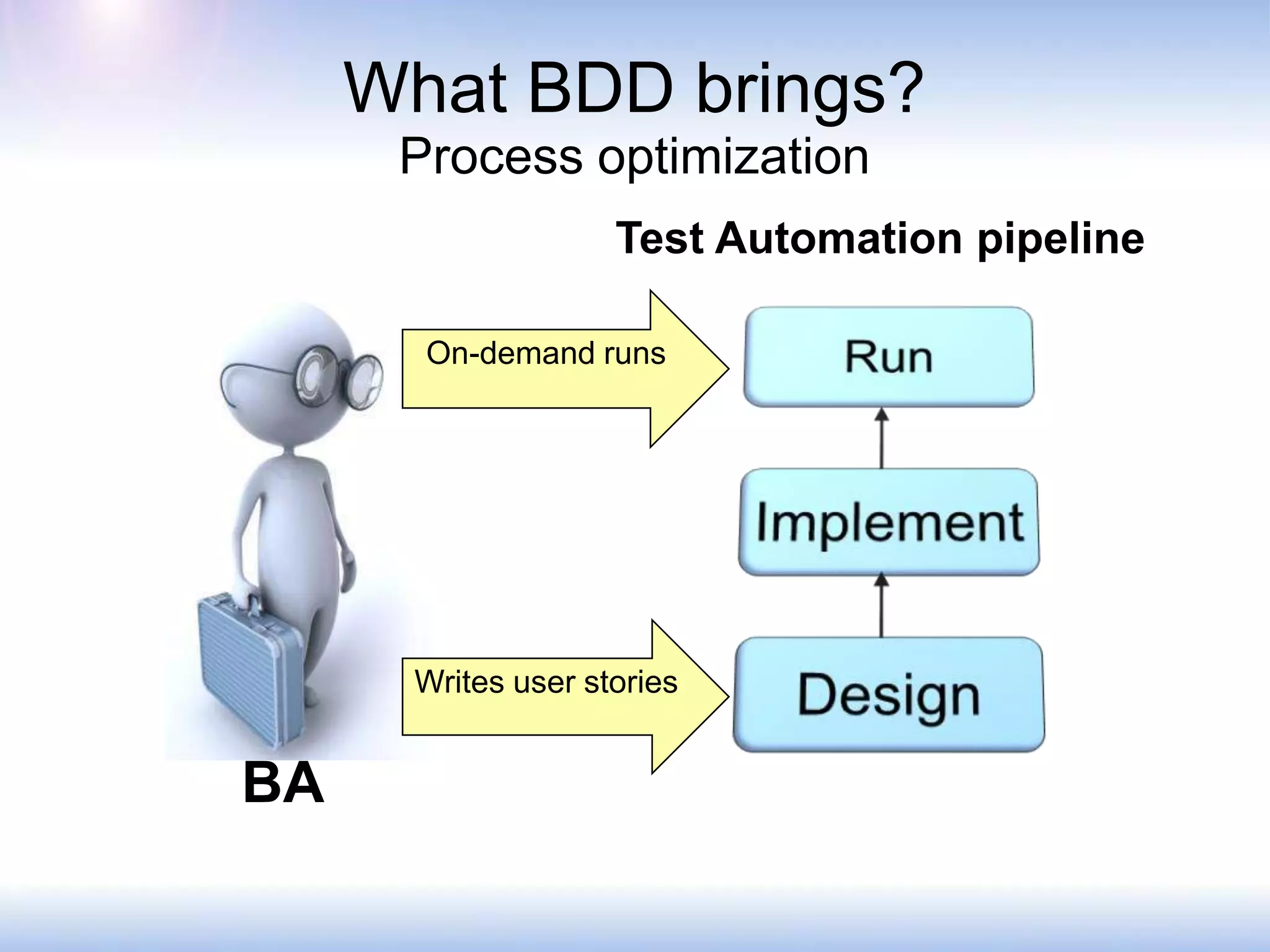 What BDD brings?
Process optimization

Test Automation pipeline

On-demand runs

Run

Implement

Writes user stories

Design

BA